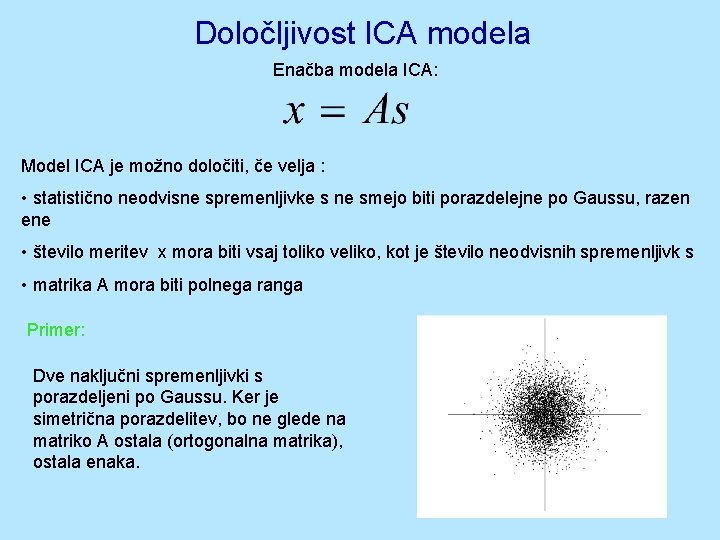 Določljivost ICA modela

Enačba modela ICA:

$x = As$

Model ICA je možno določiti, če velja :

• statistično neodvisne spremenljivke s ne smejo biti porazdelejne po Gaussu, razen ene

• število meritev x mora biti vsaj toliko veliko, kot je število neodvisnih spremenljivk s

• matrika A mora biti polnega ranga

Primer:

Dve naključni spremenljivki s porazdeljeni po Gaussu. Ker je simetrična porazdelitev, bo ne glede na matriko A ostala (ortogonalna matrika), ostala enaka.